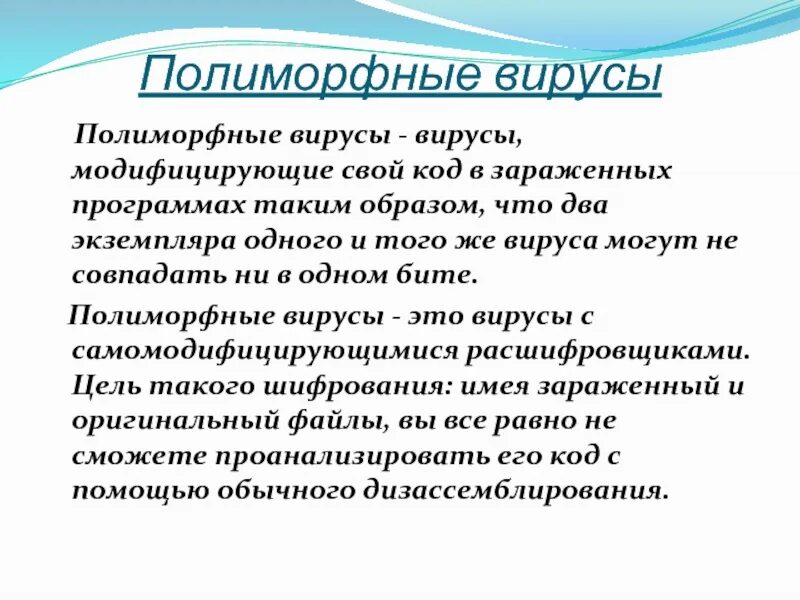 Полиморфные вирусы

Полиморфные вирусы - вирусы, модифицирующие свой код в зараженных программах таким образом, что два экземпляра одного и того же вируса могут не совпадать ни в одном бите.

Полиморфные вирусы - это вирусы с самомодифицирующимися расшифровщиками. Цель такого шифрования: имея зараженный и оригинальный файлы, вы все равно не сможете проанализировать его код с помощью обычного дизассемблирования.